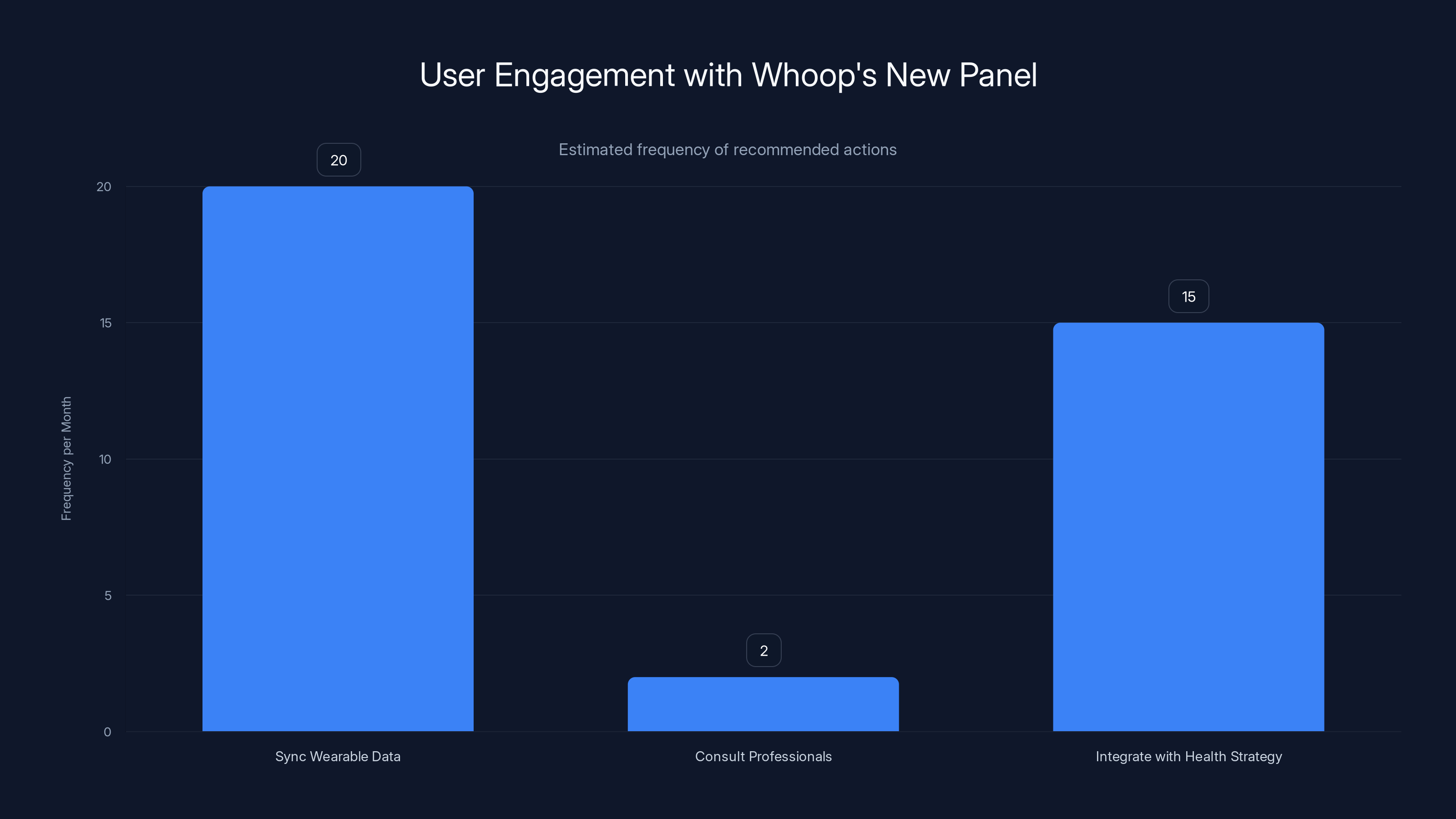 User Engagement with Whoop's New Panel

Estimated frequency of recommended actions

Frequency per Month

20
15
10
5
0

20
2
15

Sync Wearable Data
Consult Professionals
Integrate with Health Strategy